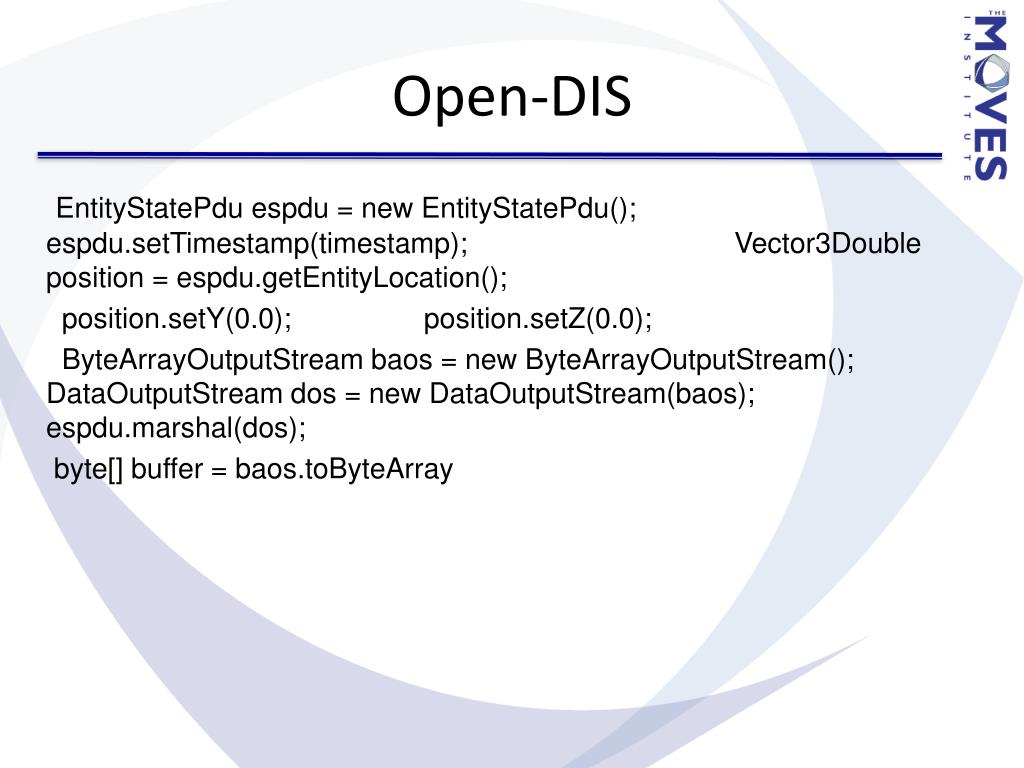 THE MOVES INSTITUTE

Open-DIS

EntityStatePdu espdu = new EntityStatePdu(); espdu.setTimestamp(timestamp); Vector3Double position = espdu.getEntityLocation();

position.setY(0.0); position.setZ(0.0);

ByteArrayOutputStream baos = new ByteArrayOutputStream(); DataOutputStream dos = new DataOutputStream(baos); espdu.marshal(dos);

byte[] buffer = baos.toByteArray